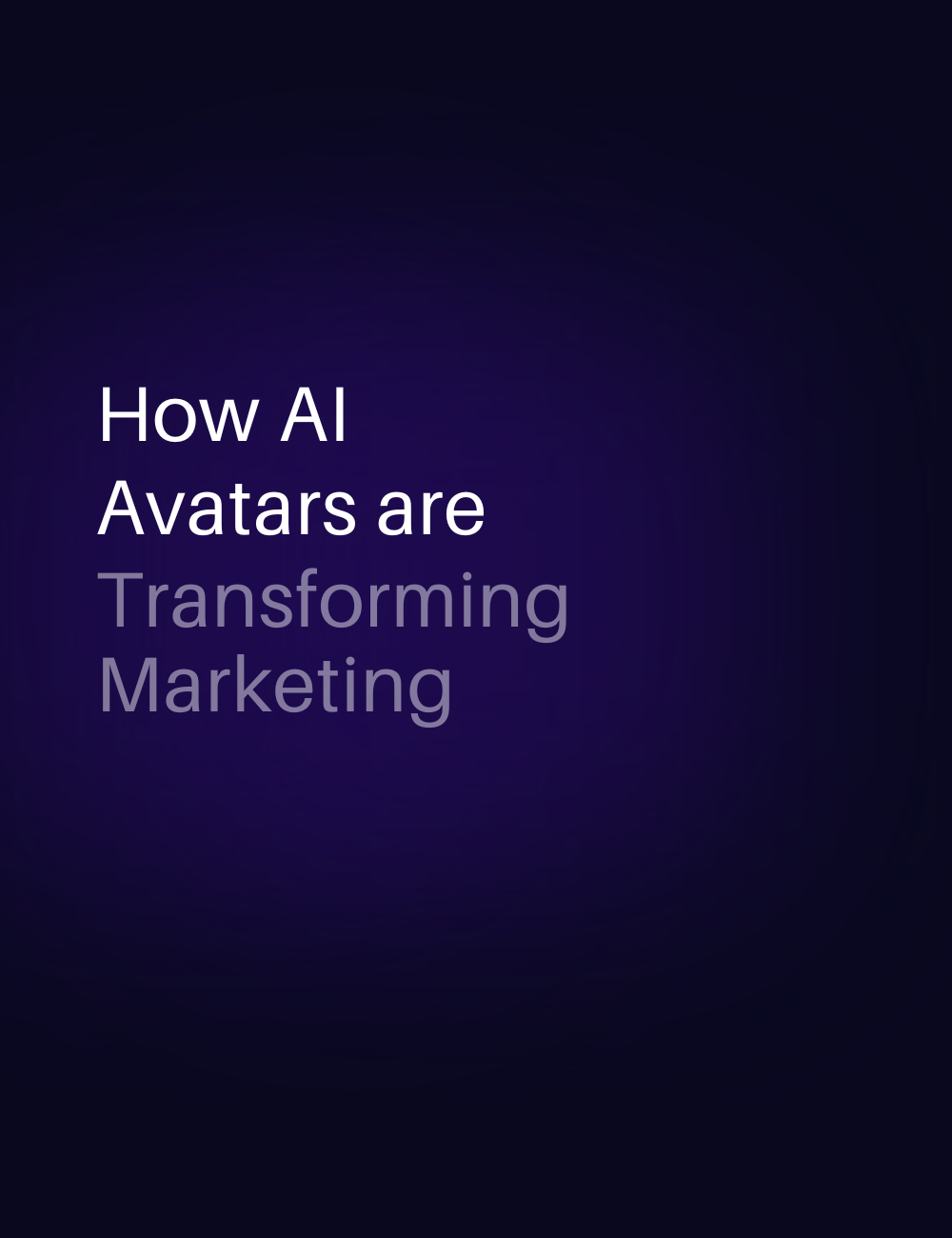 How AI Avatars are Transforming Marketing